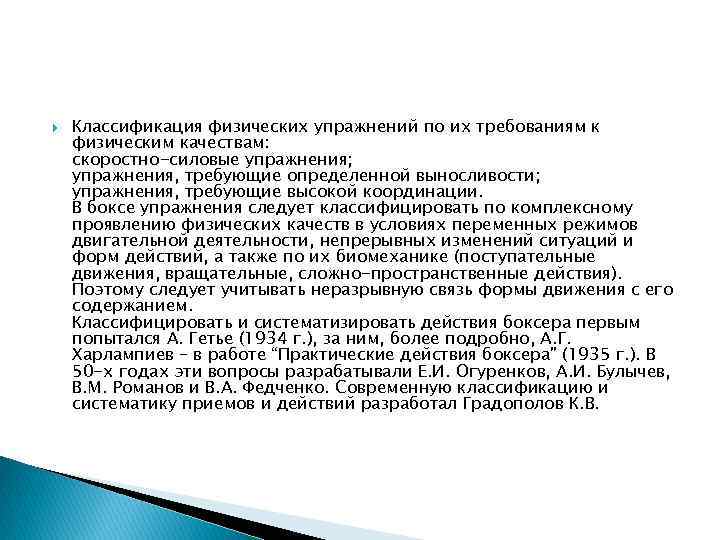 Классификация физических упражнений по их требованиям к физическим качествам:
скоростно-силовые упражнения;
упражнения, требующие определенной выносливости;
упражнения, требующие высокой координации.
В боксе упражнения следует классифицировать по комплексному проявлению физических качеств в условиях переменных режимов двигательной деятельности, непрерывных изменений ситуаций и форм действий, а также по их биомеханике (поступательные движения, вращательные, сложно-пространственные действия). Поэтому следует учитывать неразрывную связь формы движения с его содержанием.
Классифицировать и систематизировать действия боксера первым попытался А. Гетье (1934 г.), за ним, более подробно, А.Г. Харлампиев – в работе "Практические действия боксера" (1935 г.). В 50-х годах эти вопросы разрабатывали Е.И. Огуренков, А.И. Булычев, В.М. Романов и В.А. Федченко. Современную классификацию и систематику приемов и действий разработал Градополов К.В.